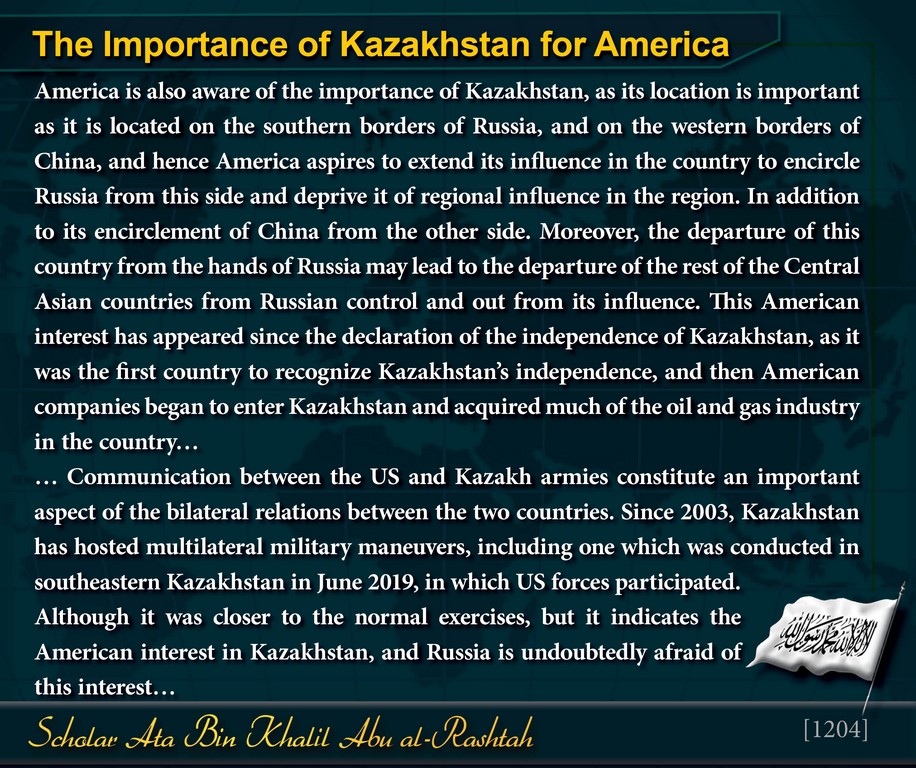 The Importance of Kazakhstan for America

America is also aware of the importance of Kazakhstan, as its location is important as it is located on the southern borders of Russia, and on the western borders of China, and hence America aspires to extend its influence in the country to encircle Russia from this side and deprive it of regional influence in the region. In addition to its encirclement of China from the other side. Moreover, the departure of this country from the hands of Russia may lead to the departure of the rest of the Central Asian countries from Russian control and out from its influence. This American interest has appeared since the declaration of the independence of Kazakhstan, as it was the first country to recognize Kazakhstan's independence, and then American companies began to enter Kazakhstan and acquired much of the oil and gas industry in the country…

… Communication between the US and Kazakh armies constitute an important aspect of the bilateral relations between the two countries. Since 2003, Kazakhstan has hosted multilateral military maneuvers, including one which was conducted in southeastern Kazakhstan in June 2019, in which US forces participated. Although it was closer to the normal exercises, but it indicates the American interest in Kazakhstan, and Russia is undoubtedly afraid of this interest…

لا إله إلا الله محمد رسول الله

Scholar Ata Bin Khalil Abu al-Rashtah

[1204]